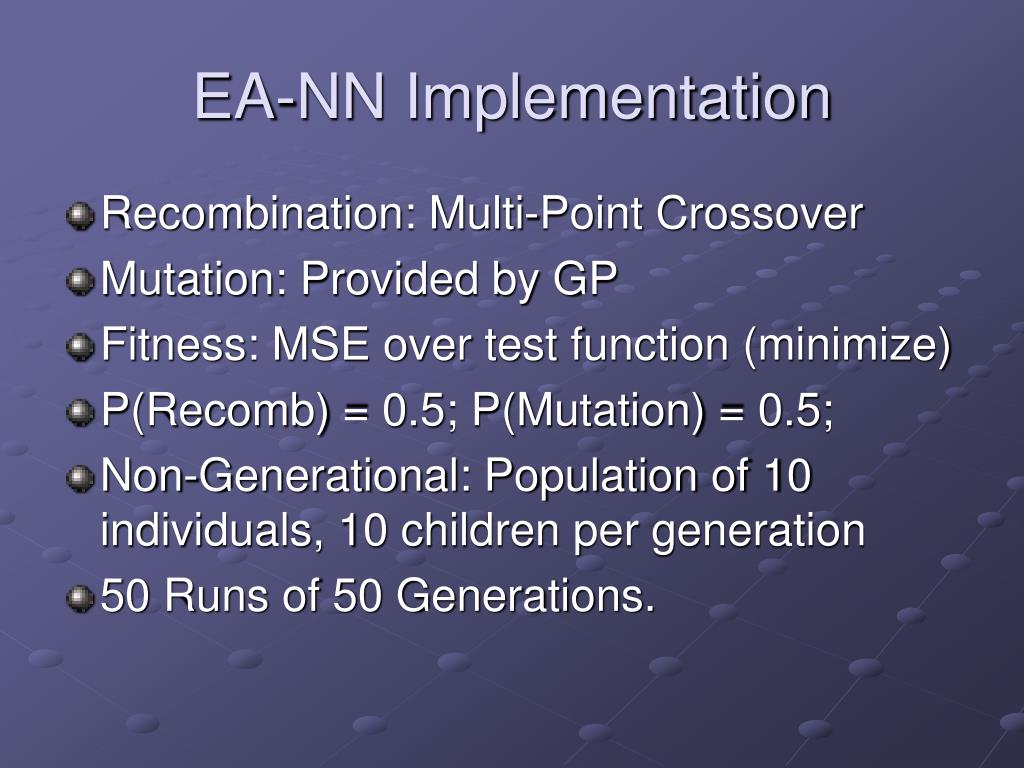 EA-NN Implementation

Recombination: Multi-Point Crossover

Mutation: Provided by GP

Fitness: MSE over test function (minimize)

P(Recomb) = 0.5; P(Mutation) = 0.5;

Non-Generational: Population of 10 individuals, 10 children per generation

50 Runs of 50 Generations.